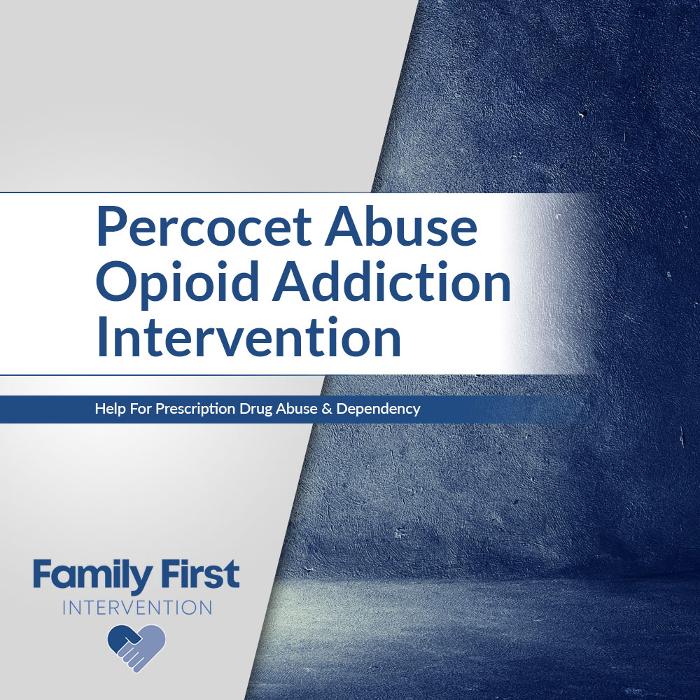 Percocet Abuse
Opioid Addiction
Intervention

Help For Prescription Drug Abuse & Dependency

Family First
INTERVENTION